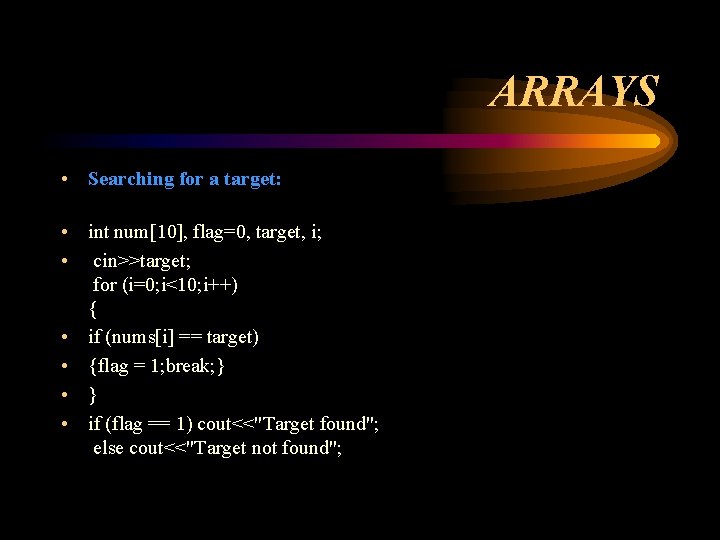 ARRAYS

• Searching for a target:

• int num[10], flag=0, target, i;

• cin>>target;
for (i=0;i<10;i++)
{

• if (nums[i] == target)

• {flag = 1;break;}

• }

• if (flag == 1) cout<<"Target found";
else cout<<"Target not found";